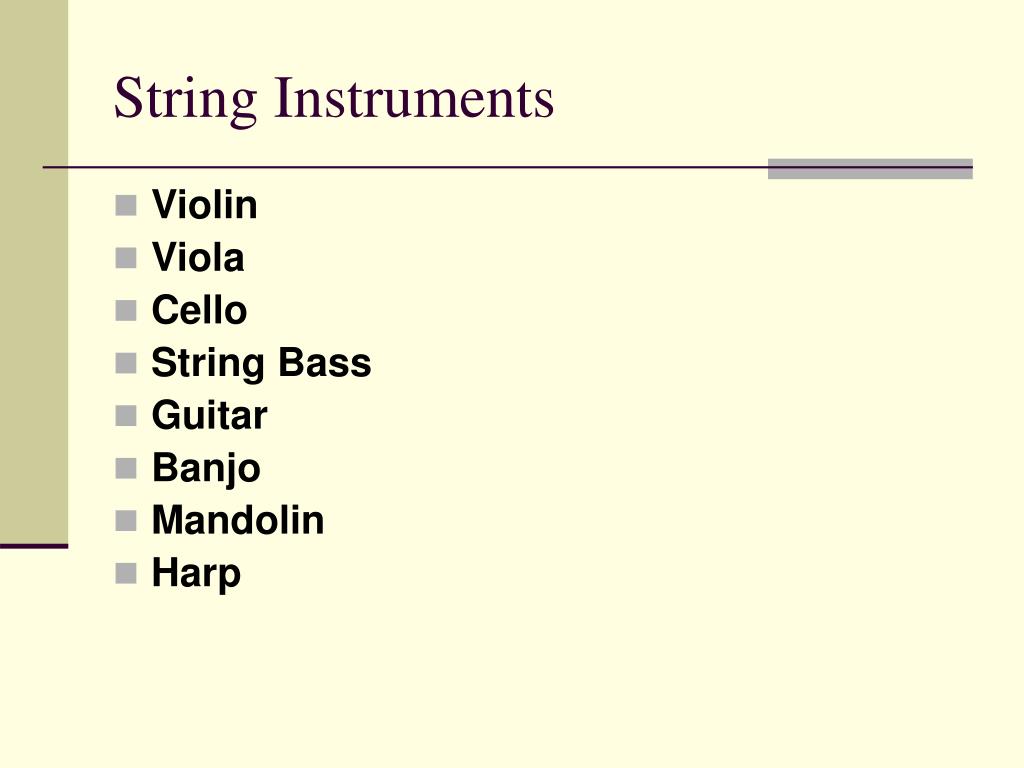 String Instruments

- Violin
- Viola
- Cello
- String Bass
- Guitar
- Banjo
- Mandolin
- Harp